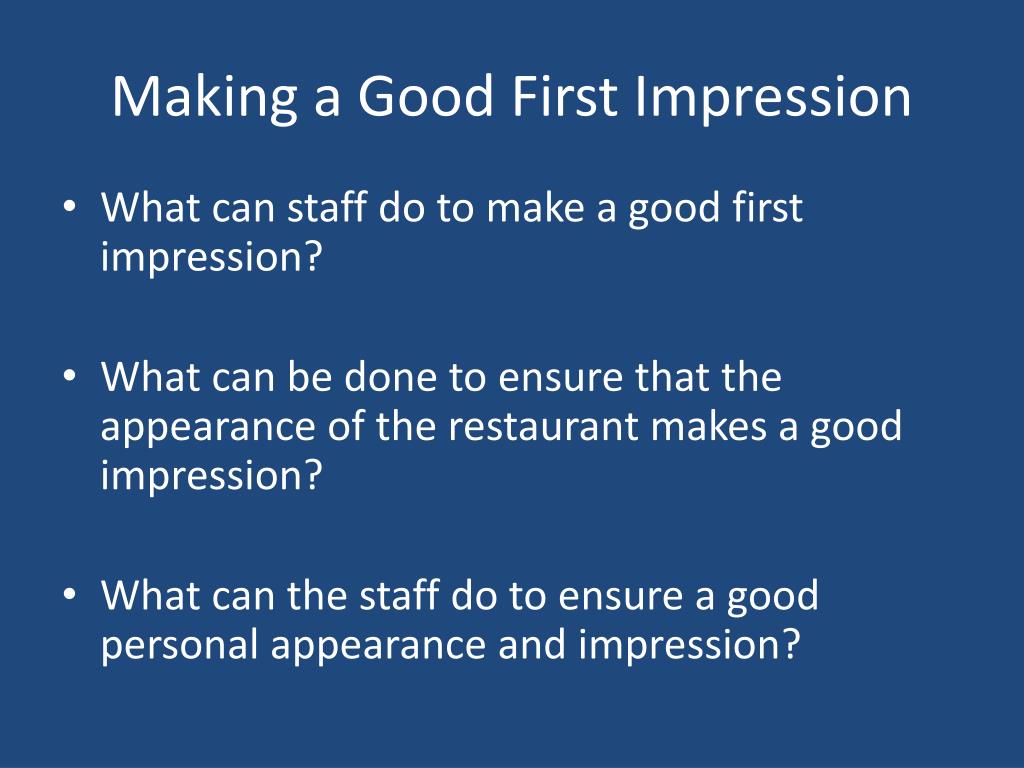 Making a Good First Impression

• What can staff do to make a good first impression?

• What can be done to ensure that the appearance of the restaurant makes a good impression?

• What can the staff do to ensure a good personal appearance and impression?